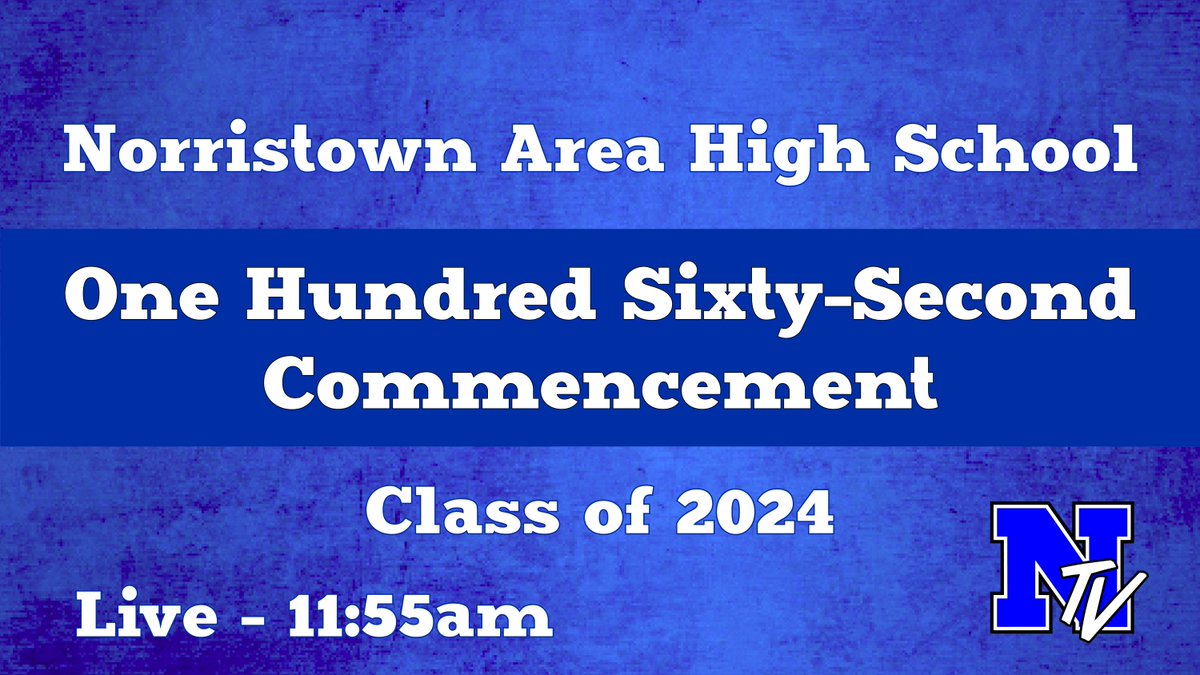 Norristown Area High School

One Hundred Sixty-Second Commencement

Class of 2024

Live - 11:55am

N TV